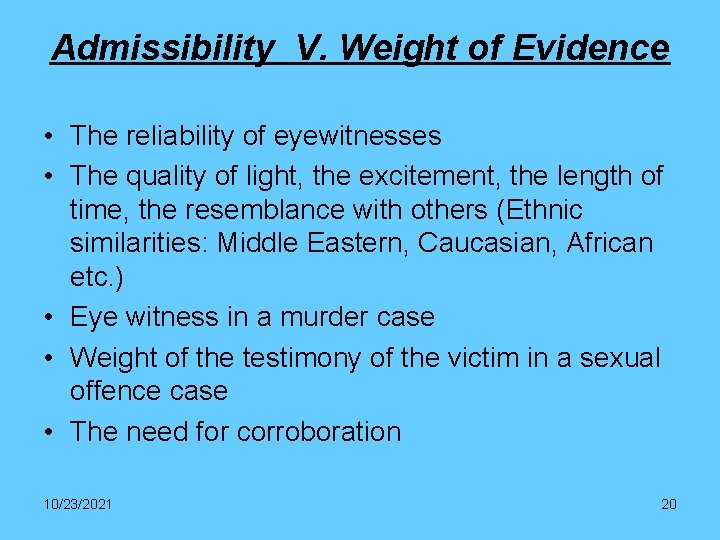 Admissibility V. Weight of Evidence

• The reliability of eyewitnesses
• The quality of light, the excitement, the length of time, the resemblance with others (Ethnic similarities: Middle Eastern, Caucasian, African etc.)
• Eye witness in a murder case
• Weight of the testimony of the victim in a sexual offence case
• The need for corroboration

10/23/2021

20